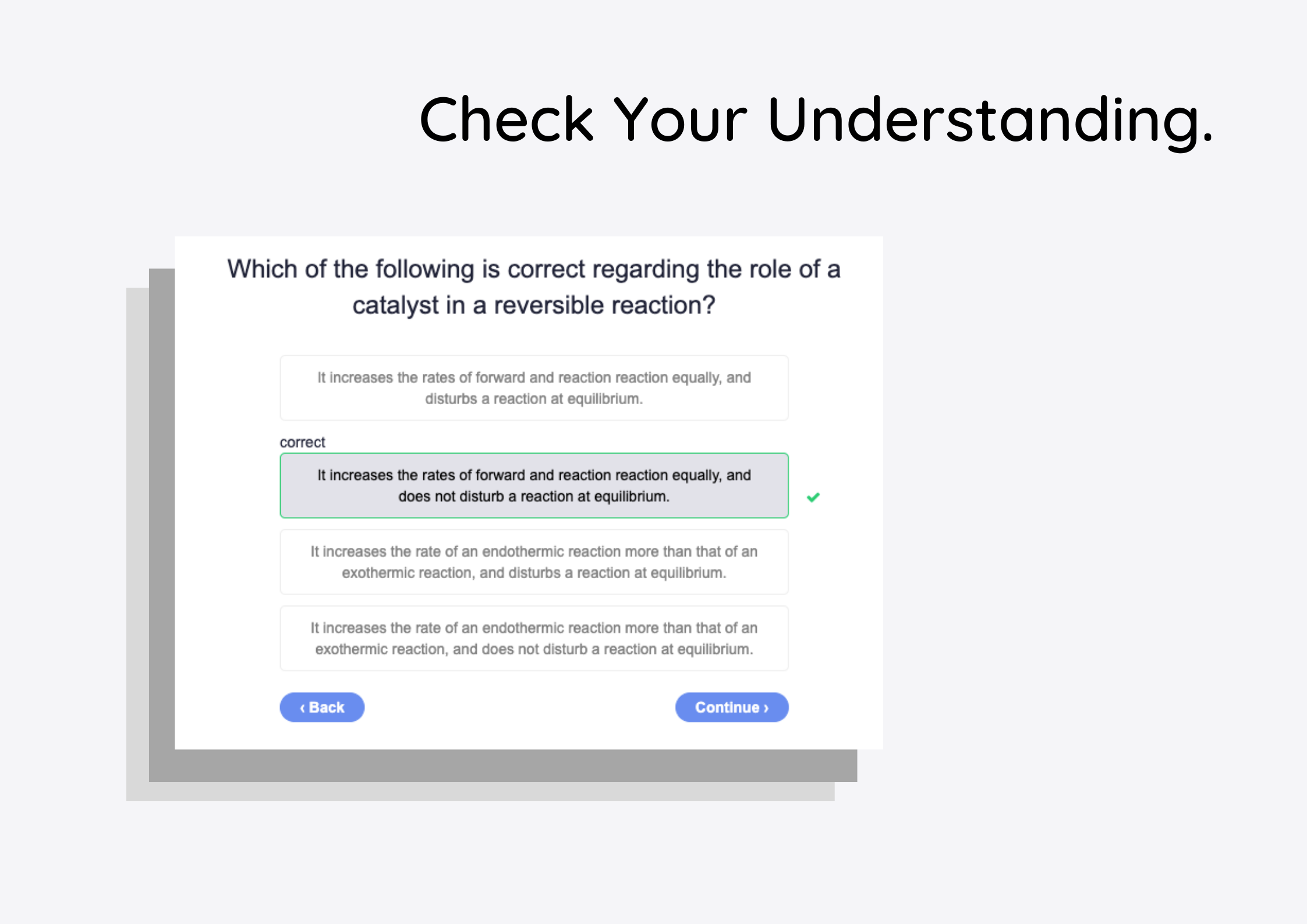 Check Your Understanding.

Which of the following is correct regarding the role of a catalyst in a reversible reaction?

It increases the rates of forward and reaction reaction equally, and disturbs a reaction at equilibrium.

correct

It increases the rates of forward and reaction reaction equally, and does not disturb a reaction at equilibrium.

It increases the rate of an endothermic reaction more than that of an exothermic reaction, and disturbs a reaction at equilibrium.

It increases the rate of an endothermic reaction more than that of an exothermic reaction, and does not disturb a reaction at equilibrium.

‹ Back

Continue ›